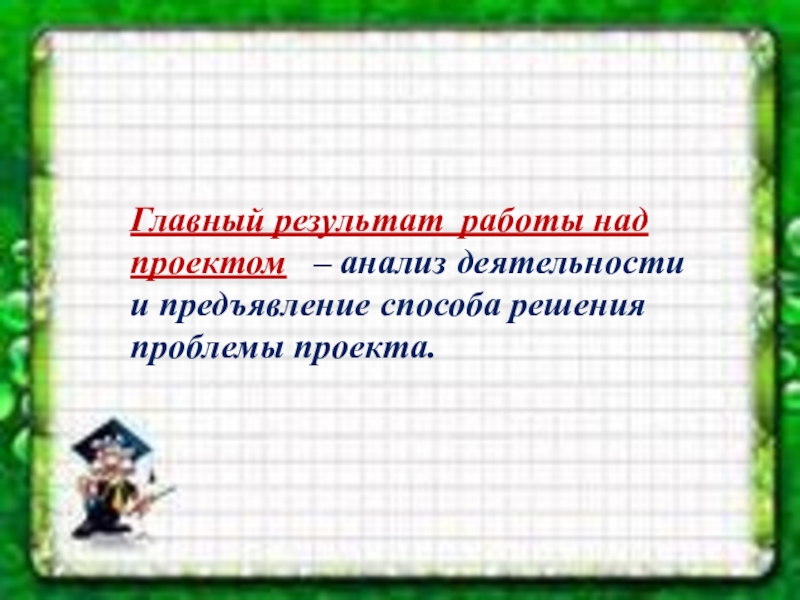 Главный результат работы над проектом – анализ деятельности и предъявление способа решения проблемы проекта.